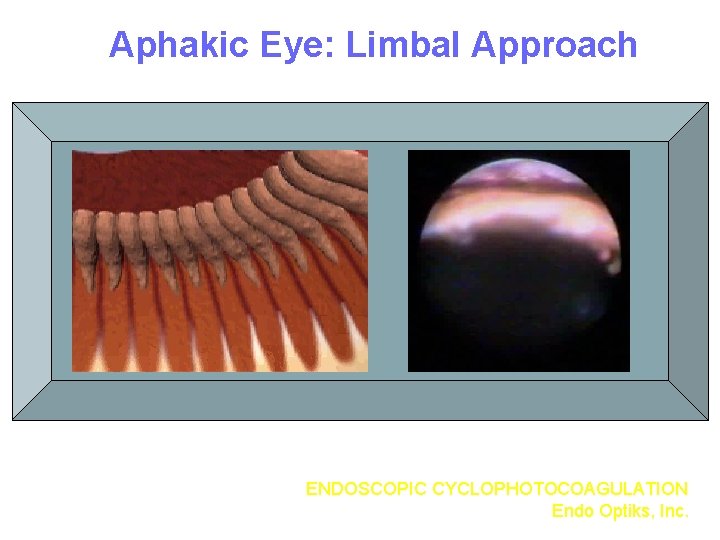 Aphakic Eye: Limbal Approach

ENDOSCOPIC CYCLOPHOTOCOAGULATION
Endo Optiks, Inc.